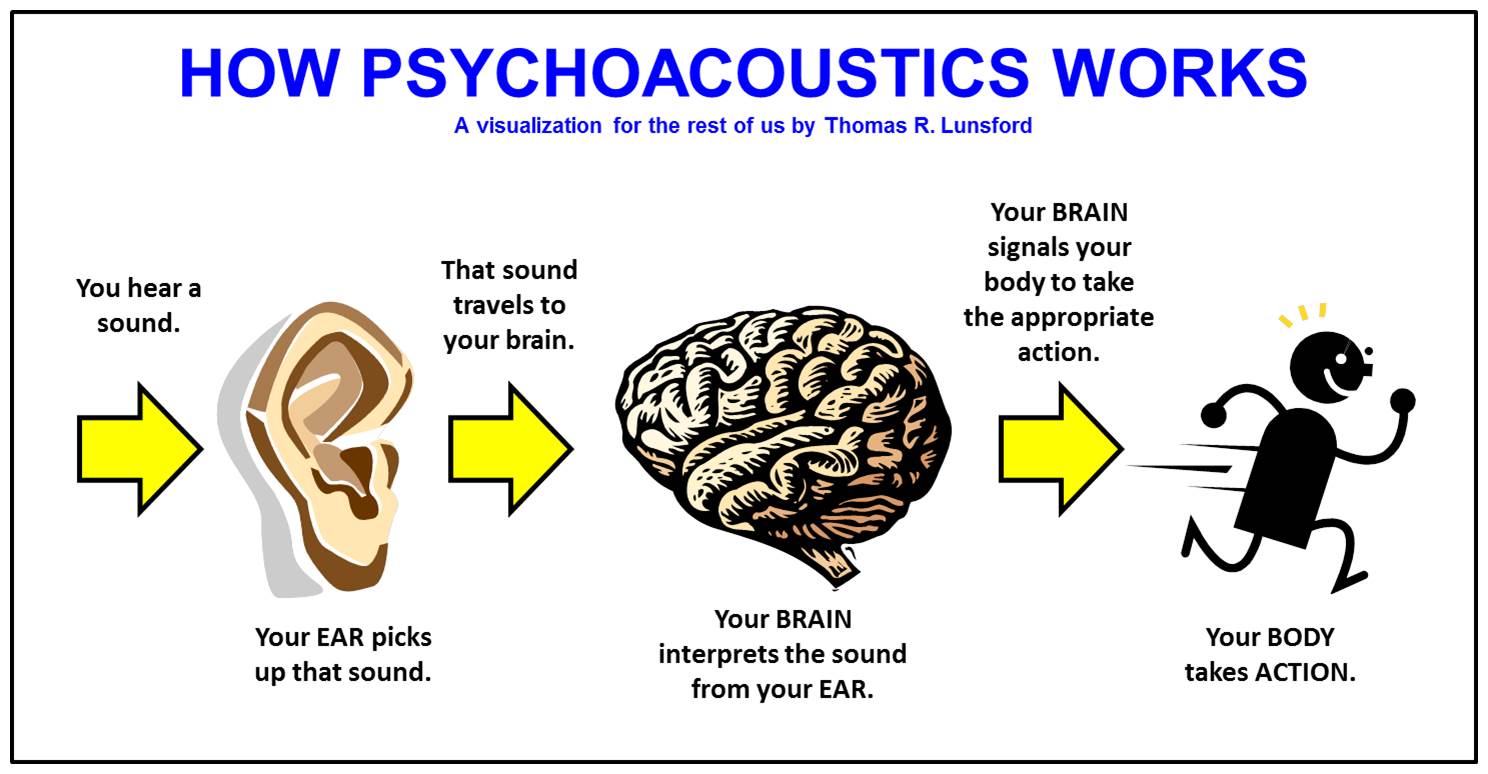 HOW PSYCHOACOUSTICS WORKS

A visualization for the rest of us by Thomas R. Lunsford

You hear a sound.

Your EAR picks up that sound.

That sound travels to your brain.

Your BRAIN interprets the sound from your EAR.

Your BRAIN signals your body to take the appropriate action.

Your BODY takes ACTION.